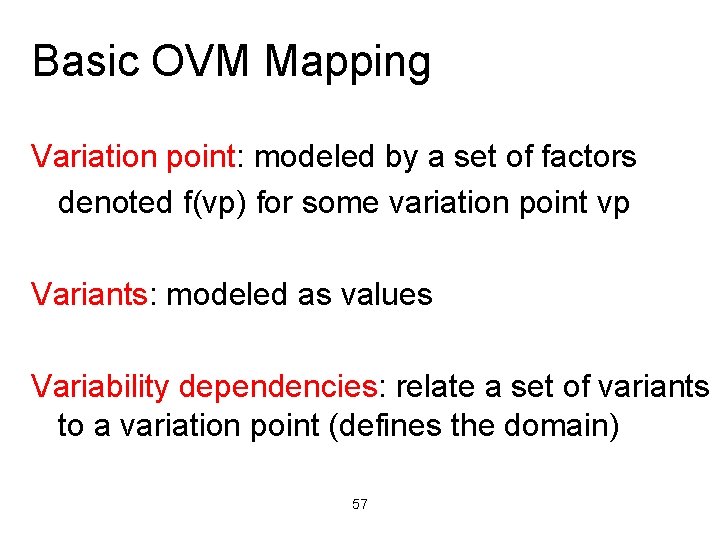 Basic OVM Mapping

Variation point: modeled by a set of factors denoted f(vp) for some variation point vp

Variants: modeled as values

Variability dependencies: relate a set of variants to a variation point (defines the domain)

57